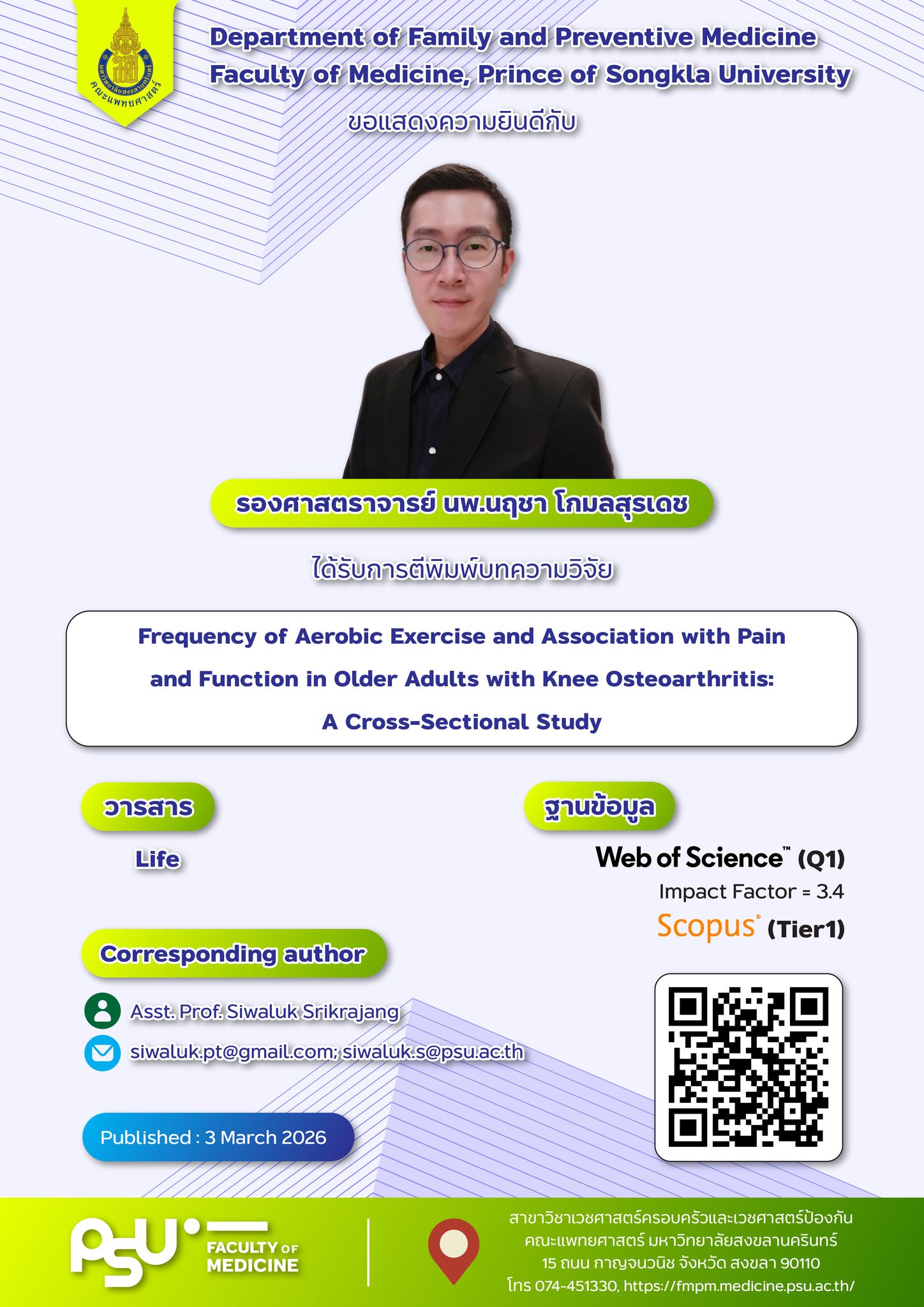 มหาวิทยาลัยสงขลานครินทร์
คณะแพทยศาสตร์

Department of Family and Preventive Medicine
Faculty of Medicine, Prince of Songkla University

ขอแสดงความยินดีกับ

รองศาสตราจารย์ นพ.นฤชา โกมลสุรเดช

ได้รับการตีพิมพ์บทความวิจัย

Frequency of Aerobic Exercise and Association with Pain and Function in Older Adults with Knee Osteoarthritis: A Cross-Sectional Study

วารสาร

Life

ฐานข้อมูล

Web of Science™ (Q1)

Impact Factor = 3.4

Scopus® (Tier1)

Corresponding author

Asst. Prof. Siwaluk Srikrajang

siwaluk.pt@gmail.com; siwaluk.s@psu.ac.th

Published : 3 March 2026

PSU FACULTY OF MEDICINE

สาขาวิชาเวชศาสตร์ครอบครัวและเวชศาสตร์ป้องกัน
คณะแพทยศาสตร์ มหาวิทยาลัยสงขลานครินทร์
15 ถนน กาญจนวนิช จังหวัด สงขลา 90110
โทร 074-451330, https://fmpm.medicine.psu.ac.th/